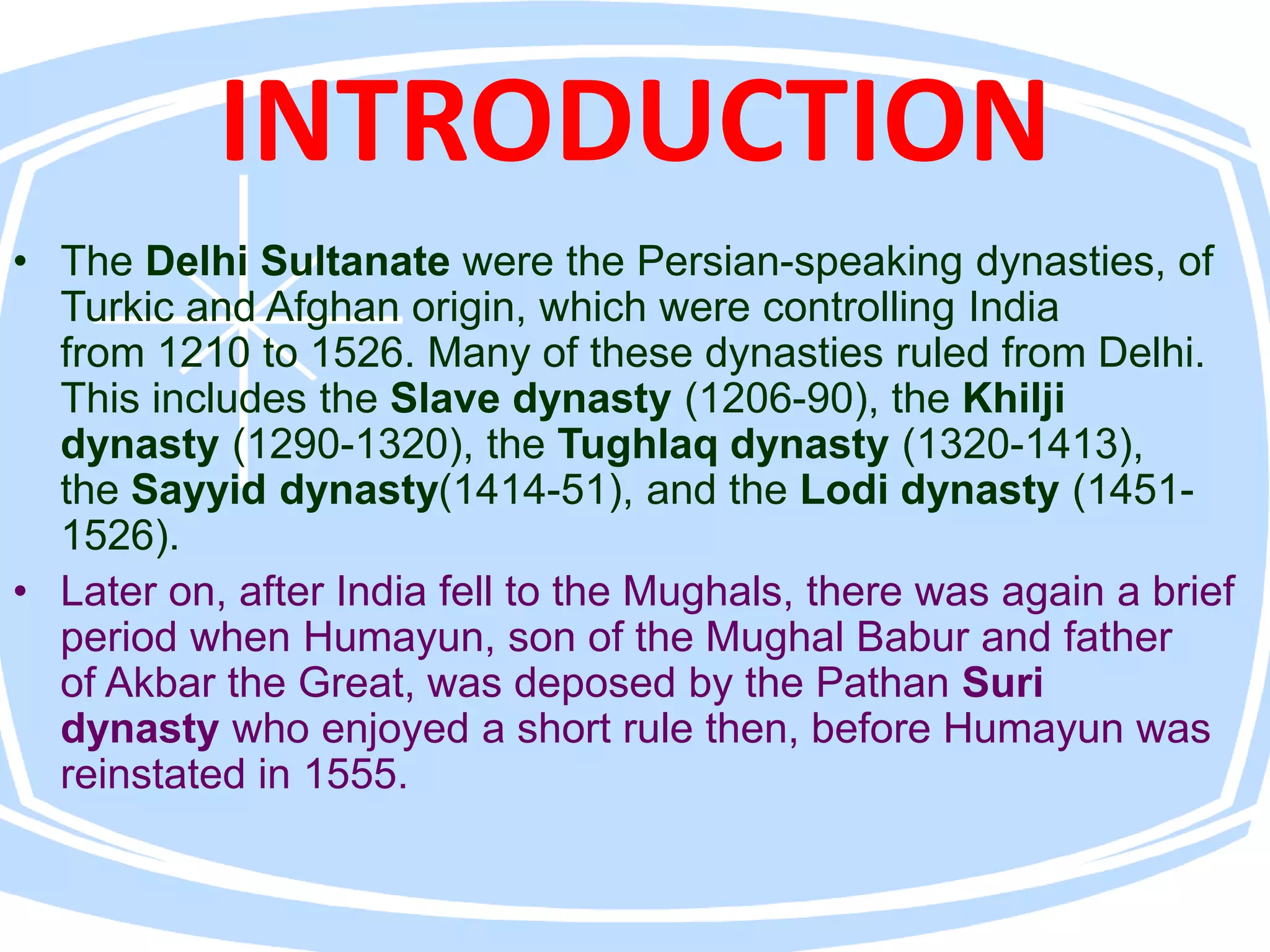 INTRODUCTION

• The Delhi Sultanate were the Persian-speaking dynasties, of Turkic and Afghan origin, which were controlling India from 1210 to 1526. Many of these dynasties ruled from Delhi. This includes the Slave dynasty (1206-90), the Khilji dynasty (1290-1320), the Tughlaq dynasty (1320-1413), the Sayyid dynasty(1414-51), and the Lodi dynasty (1451-1526).

• Later on, after India fell to the Mughals, there was again a brief period when Humayun, son of the Mughal Babur and father of Akbar the Great, was deposed by the Pathan Suri dynasty who enjoyed a short rule then, before Humayun was reinstated in 1555.